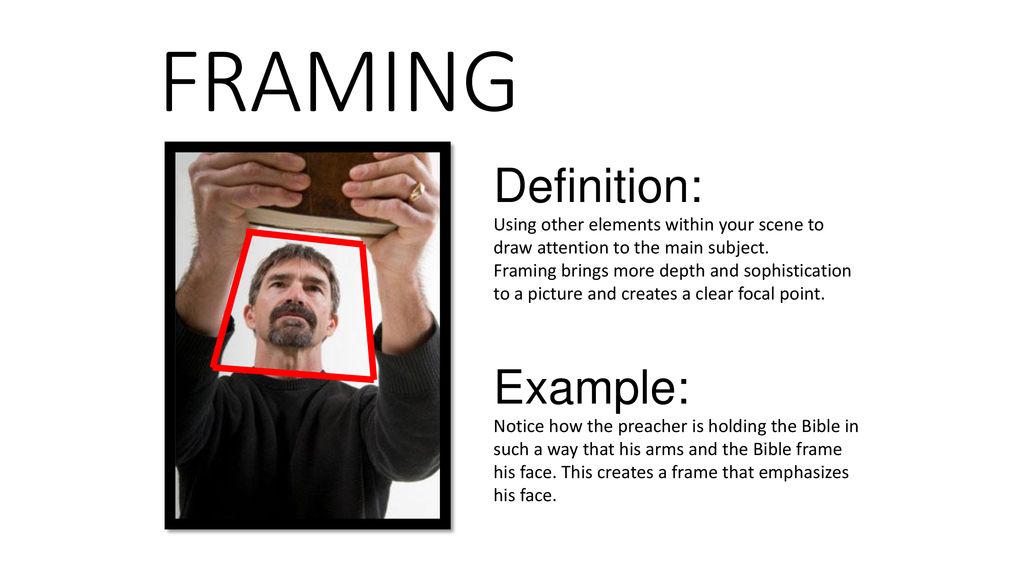 FRAMING

Definition:
Using other elements within your scene to draw attention to the main subject.
Framing brings more depth and sophistication to a picture and creates a clear focal point.

Example:
Notice how the preacher is holding the Bible in such a way that his arms and the Bible frame his face. This creates a frame that emphasizes his face.